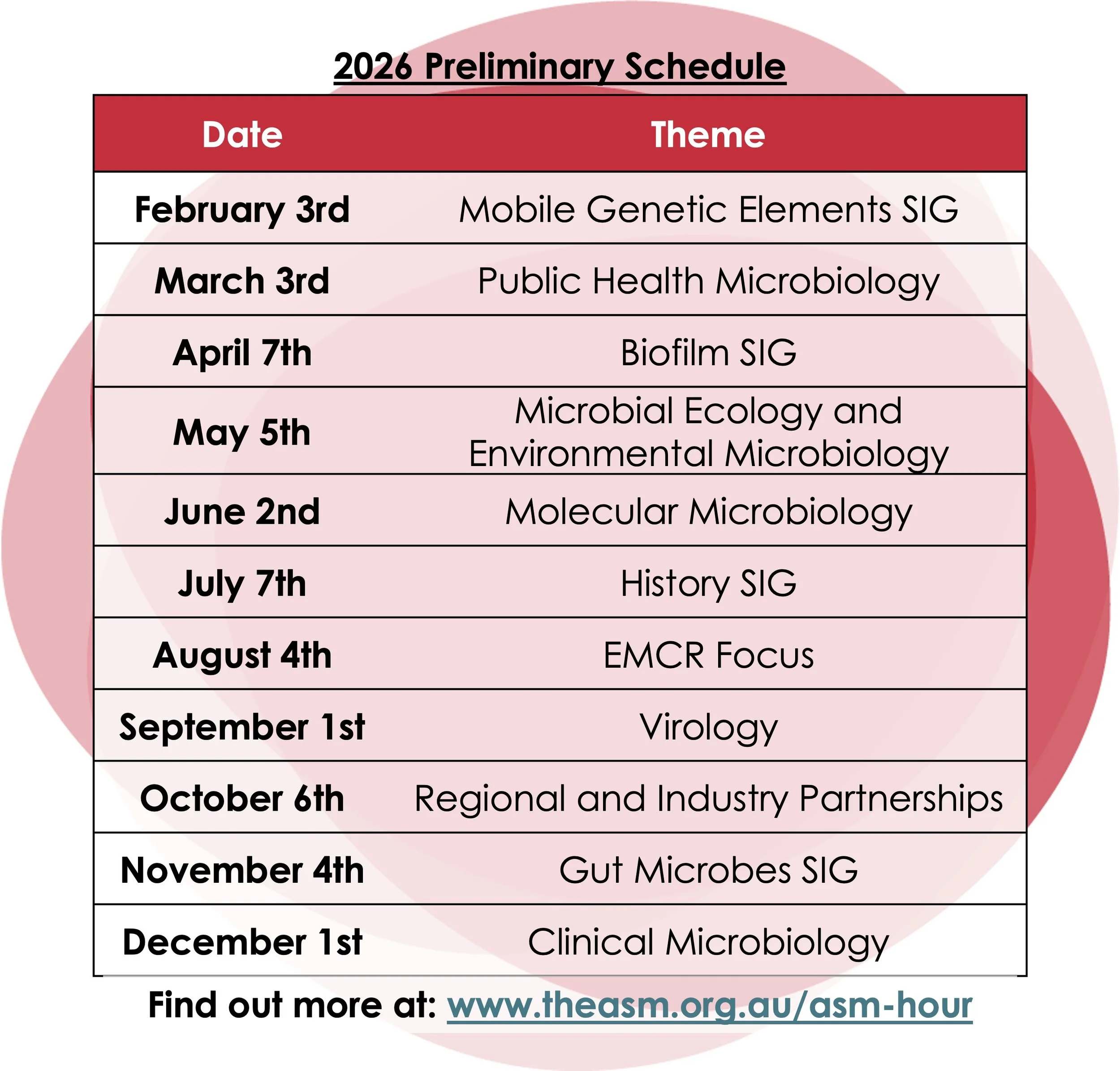 2026 Preliminary Schedule

| Date | Theme |
|---|---|
| February 3rd | Mobile Genetic Elements SIG |
| March 3rd | Public Health Microbiology |
| April 7th | Biofilm SIG |
| May 5th | Microbial Ecology and Environmental Microbiology |
| June 2nd | Molecular Microbiology |
| July 7th | History SIG |
| August 4th | EMCR Focus |
| September 1st | Virology |
| October 6th | Regional and Industry Partnerships |
| November 4th | Gut Microbes SIG |
| December 1st | Clinical Microbiology |

Find out more at: www.theasm.org.au/asm-hour